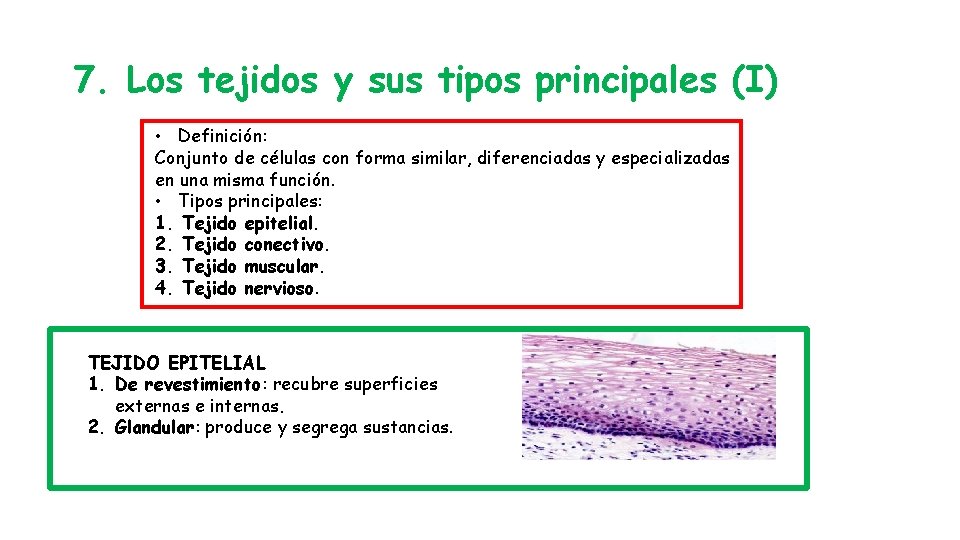 7. Los tejidos y sus tipos principales (I)

• Definición:
Conjunto de células con forma similar, diferenciadas y especializadas en una misma función.
• Tipos principales:
1. Tejido epitelial.
2. Tejido conectivo.
3. Tejido muscular.
4. Tejido nervioso.

TEJIDO EPITELIAL
1. De revestimiento: recubre superficies externas e internas.
2. Glandular: produce y segrega sustancias.